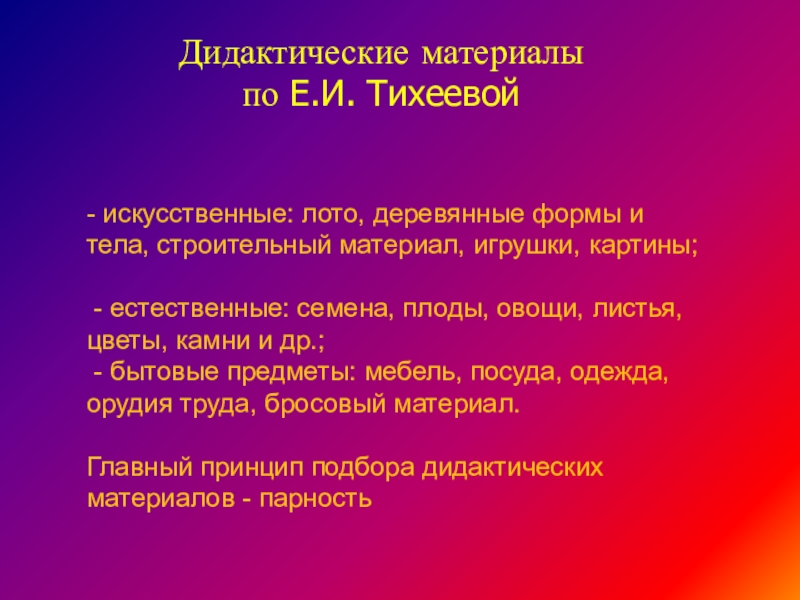 Дидактические материалы
по Е.И. Тихеевой

- искусственные: лото, деревянные формы и тела, строительный материал, игрушки, картины;

- естественные: семена, плоды, овощи, листья, цветы, камни и др.;
- бытовые предметы: мебель, посуда, одежда, орудия труда, бросовый материал.

Главный принцип подбора дидактических материалов - парность